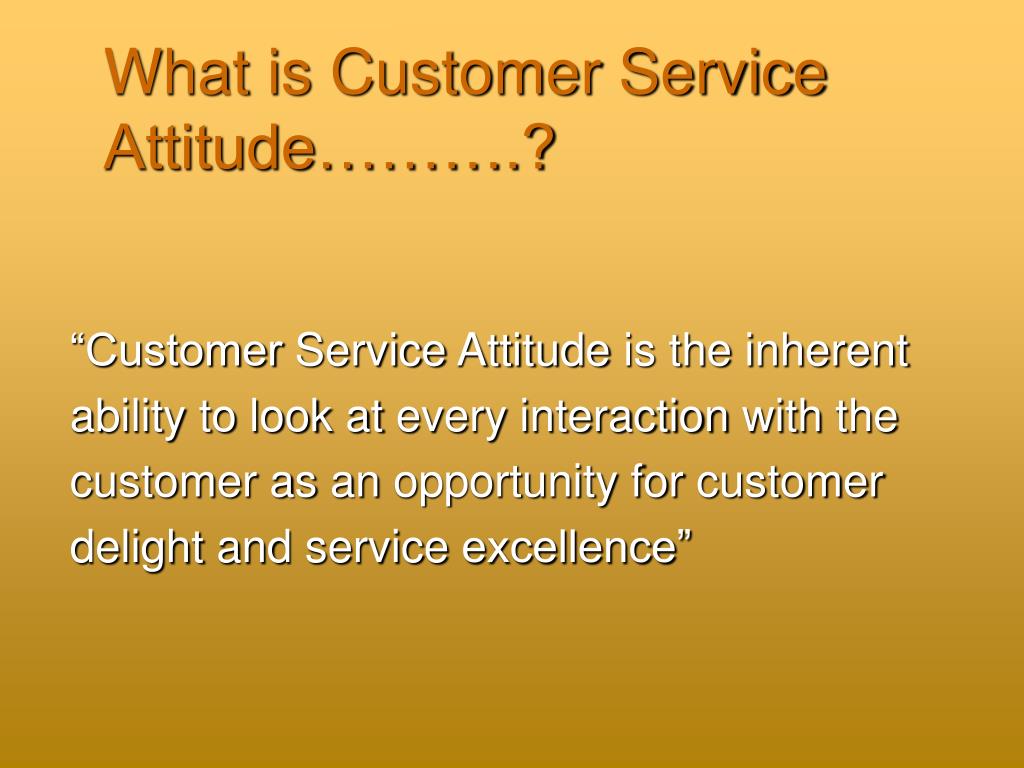 What is Customer Service Attitude……….?

“Customer Service Attitude is the inherent ability to look at every interaction with the customer as an opportunity for customer delight and service excellence”